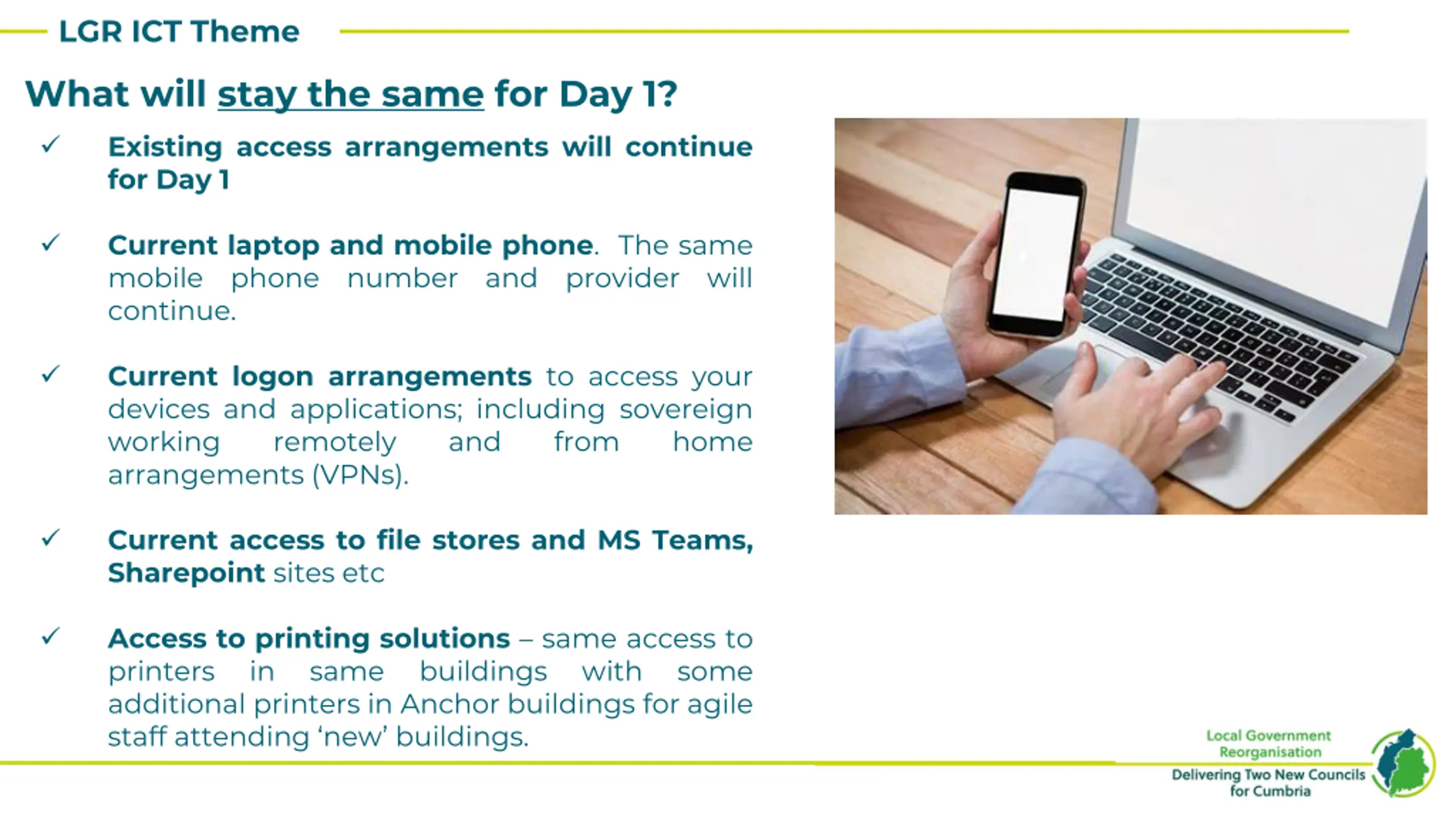 LGR ICT Theme

What will stay the same for Day 1?

✓ Existing access arrangements will continue for Day 1

✓ Current laptop and mobile phone. The same mobile phone number and provider will continue.

✓ Current logon arrangements to access your devices and applications; including sovereign working remotely and from home arrangements (VPNs).

✓ Current access to file stores and MS Teams, Sharepoint sites etc

✓ Access to printing solutions – same access to printers in same buildings with some additional printers in Anchor buildings for agile staff attending 'new' buildings.

Local Government Reorganisation

Delivering Two New Councils for Cumbria